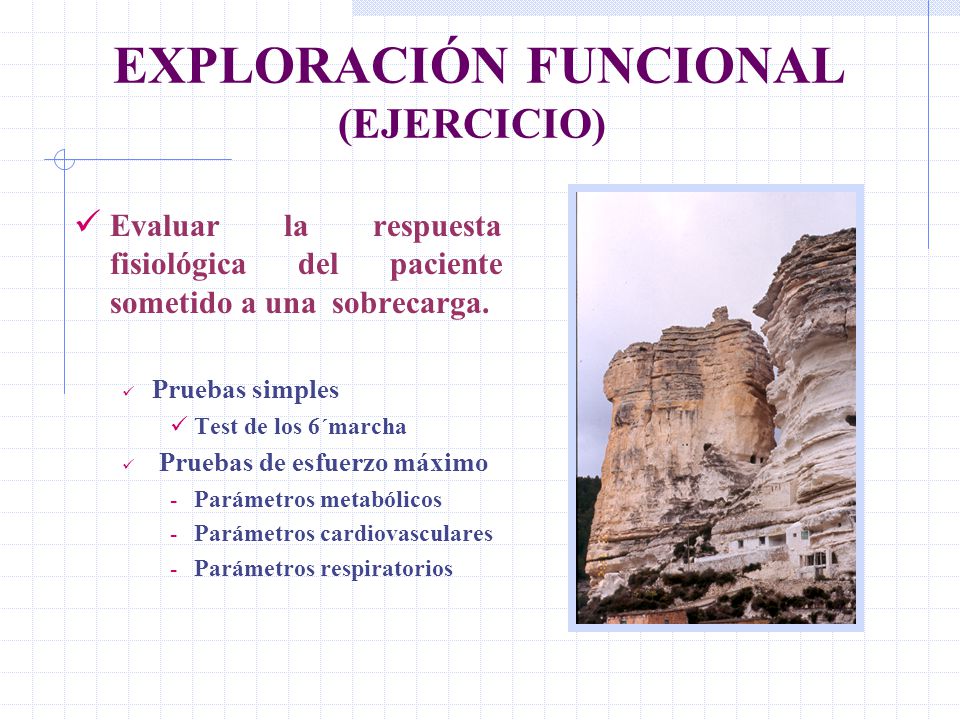 EXPLORACIÓN FUNCIONAL
(EJERCICIO)

✓ Evaluar la respuesta fisiológica del paciente sometido a una sobrecarga.

✓ Pruebas simples
✓ Test de los 6´marcha
✓ Pruebas de esfuerzo máximo
- Parámetros metabólicos
- Parámetros cardiovasculares
- Parámetros respiratorios